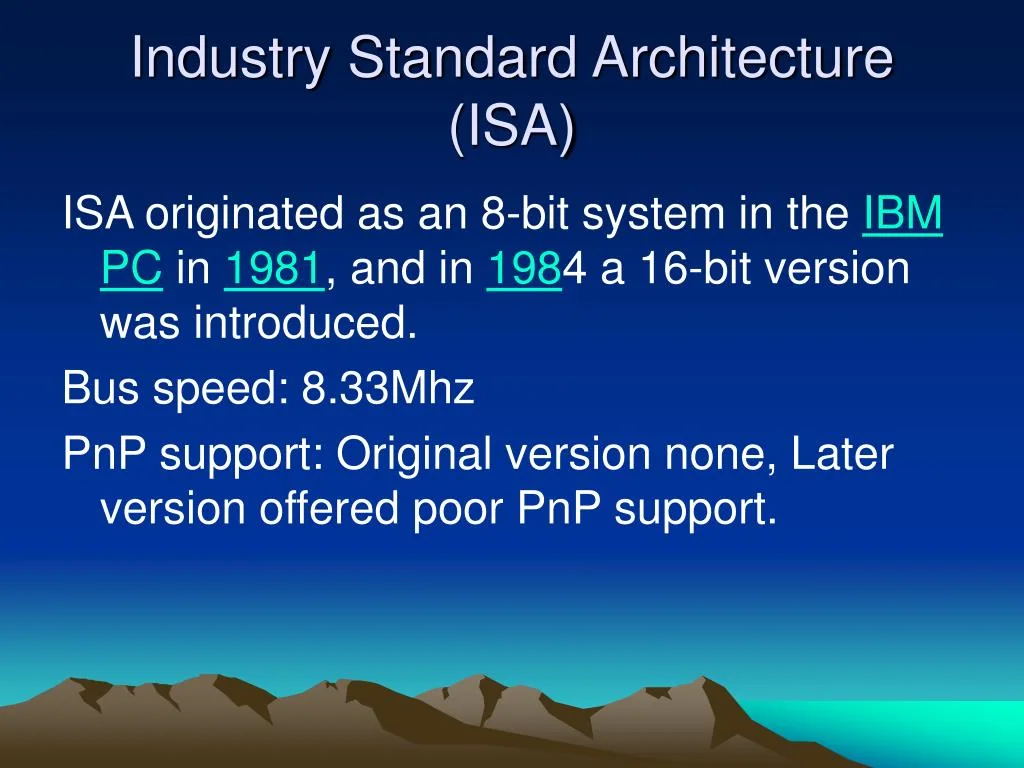 Industry Standard Architecture (ISA)

ISA originated as an 8-bit system in the IBM PC in 1981, and in 1984 a 16-bit version was introduced.

Bus speed: 8.33Mhz

PnP support: Original version none, Later version offered poor PnP support.